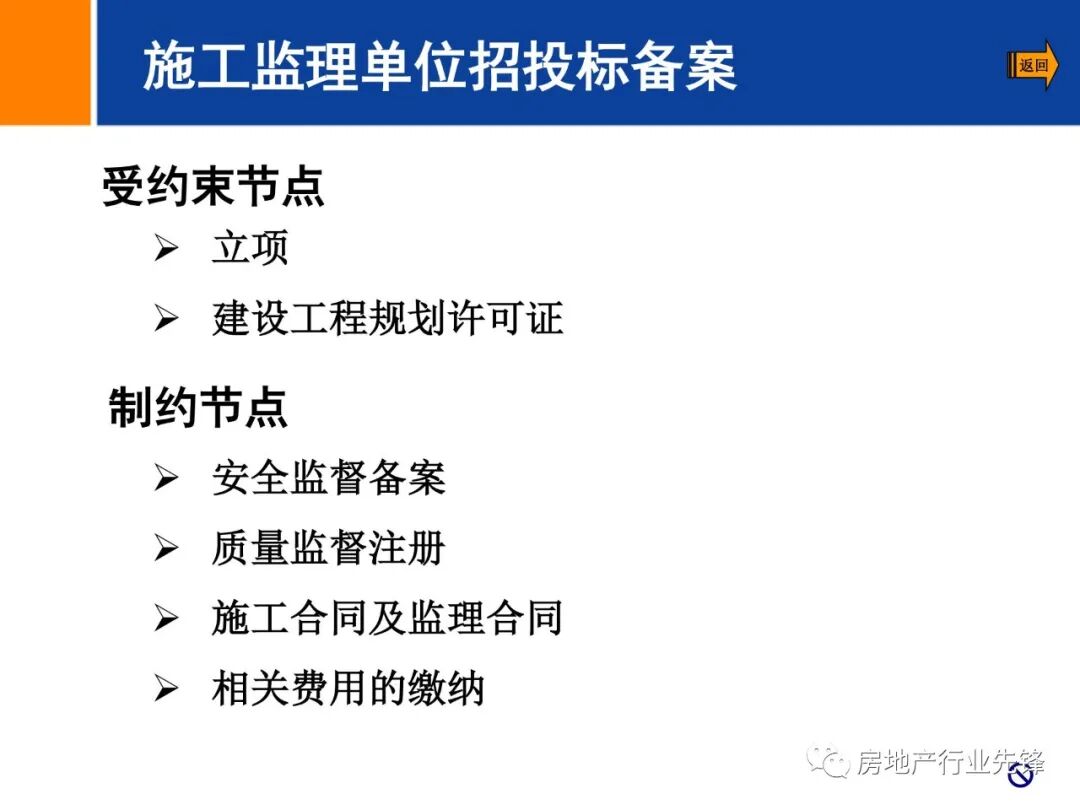 施工监理单位招投标备案

返回

受约束节点

➢ 立项

➢ 建设工程规划许可证

制约节点

➢ 安全监督备案

➢ 质量监督注册

➢ 施工合同及监理合同

➢ 相关费用的缴纳

房地产行业先锋